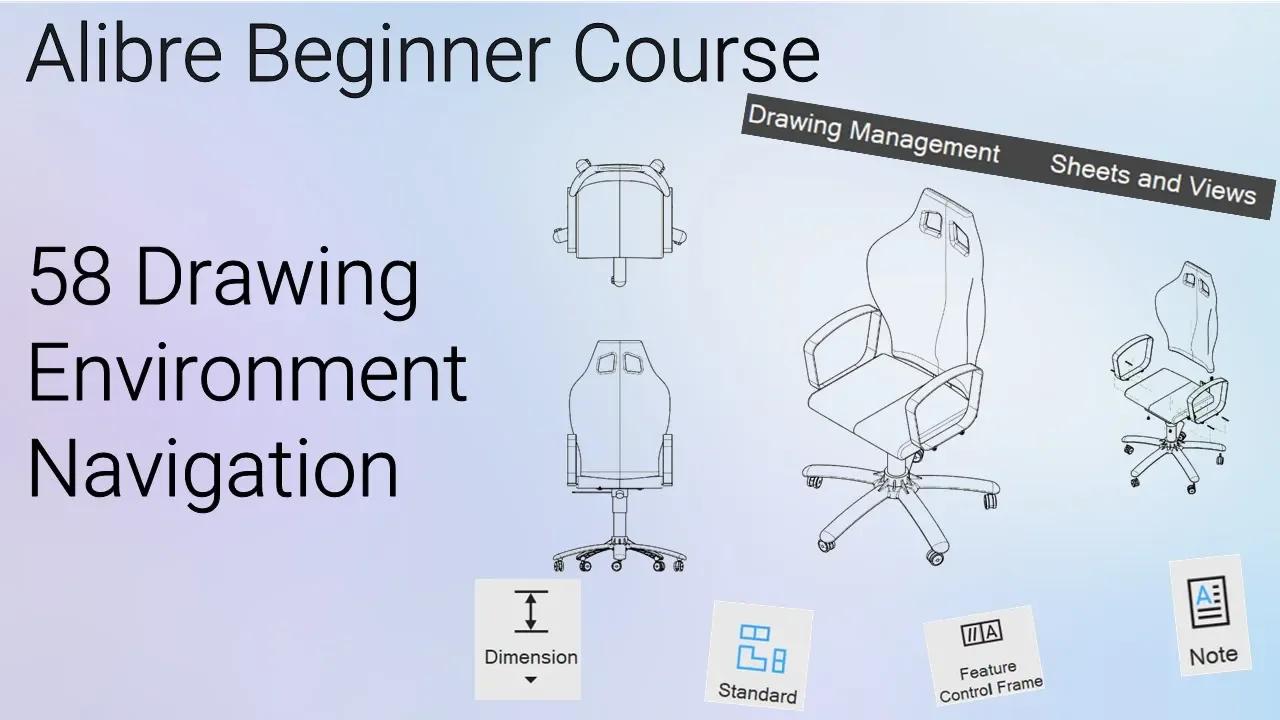 Alibre Beginner Course

58 Drawing Environment Navigation

Drawing Management Sheets and Views

Dimension

Standard

Feature Control Frame

Note